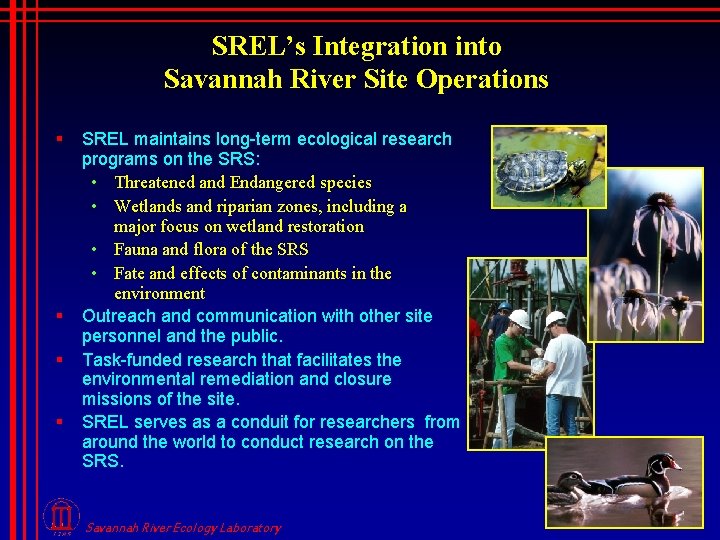 SREL's Integration into Savannah River Site Operations

▪ SREL maintains long-term ecological research programs on the SRS:
• Threatened and Endangered species
• Wetlands and riparian zones, including a major focus on wetland restoration
• Fauna and flora of the SRS
• Fate and effects of contaminants in the environment
▪ Outreach and communication with other site personnel and the public.
▪ Task-funded research that facilitates the environmental remediation and closure missions of the site.
▪ SREL serves as a conduit for researchers from around the world to conduct research on the SRS.

Savannah River Ecology Laboratory